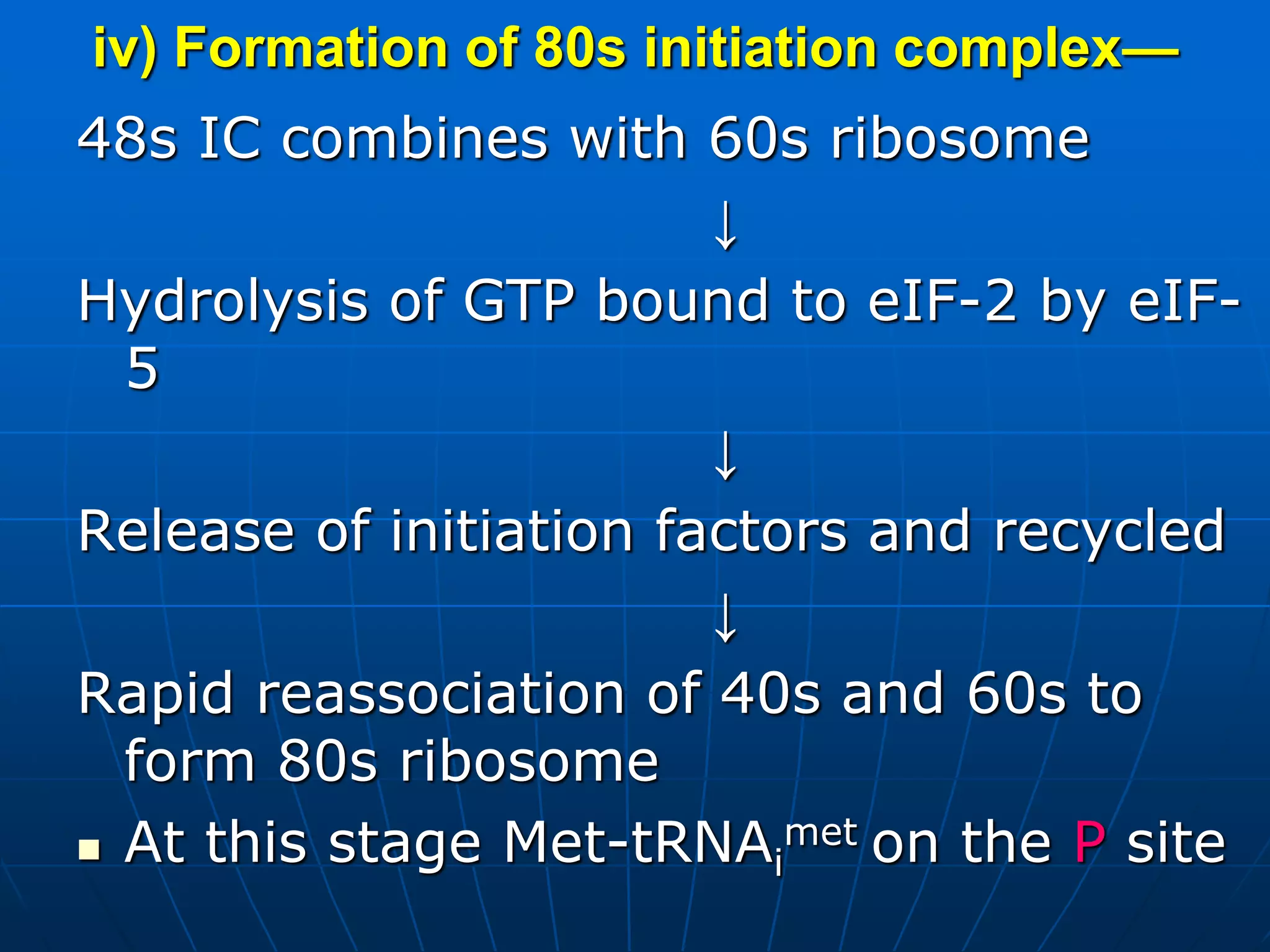 iv) Formation of 80s initiation complex—

48s IC combines with 60s ribosome

↓

Hydrolysis of GTP bound to eIF-2 by eIF-5

↓

Release of initiation factors and recycled

↓

Rapid reassociation of 40s and 60s to form 80s ribosome

▪ At this stage Met-tRNA$_i^{met}$ on the P site